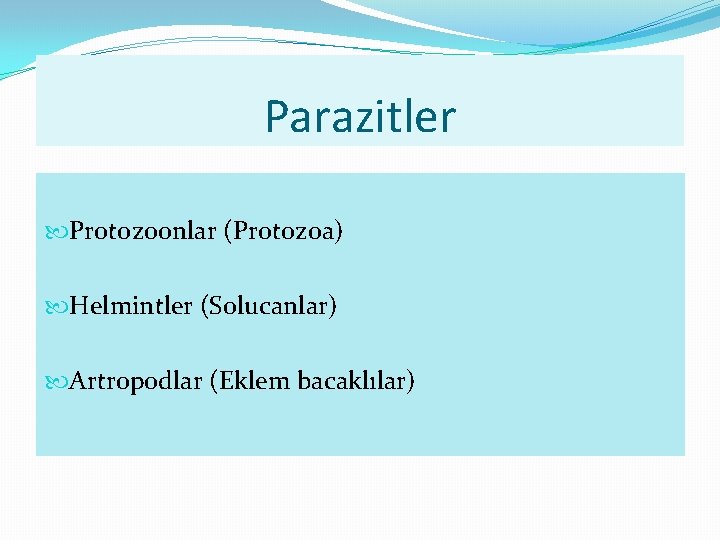 Parazitler

Protozoonlar (Protozoa)

Helmintler (Solucanlar)

Artropodlar (Eklem bacaklılar)